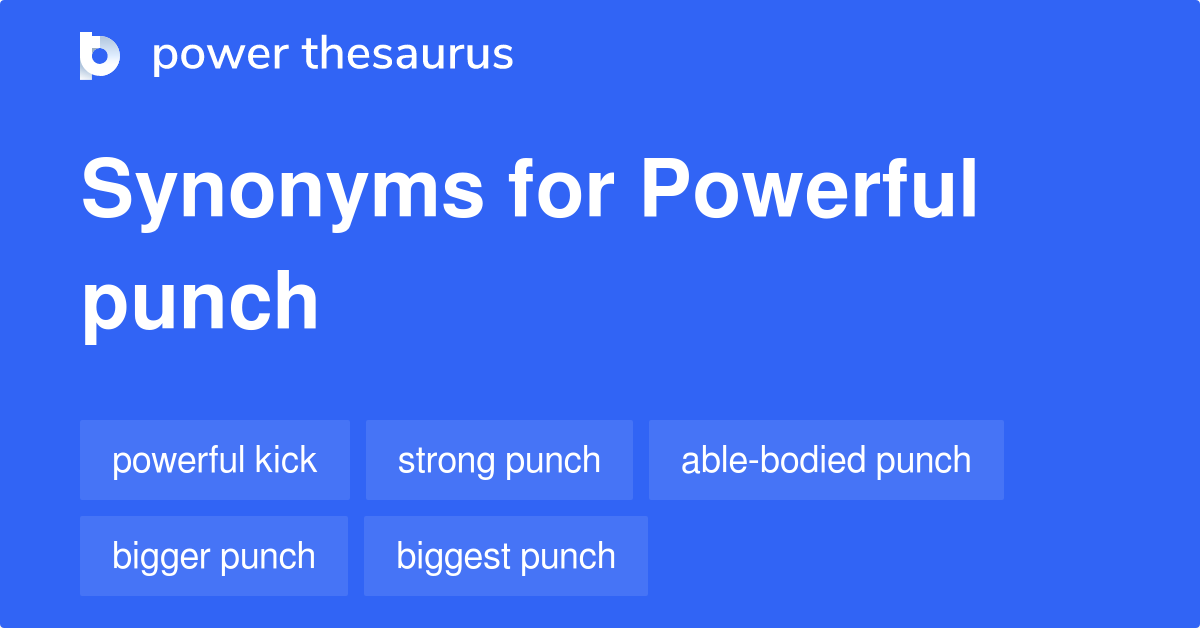 power thesaurus

Synonyms for Powerful punch

powerful kick
strong punch
able-bodied punch
bigger punch
biggest punch